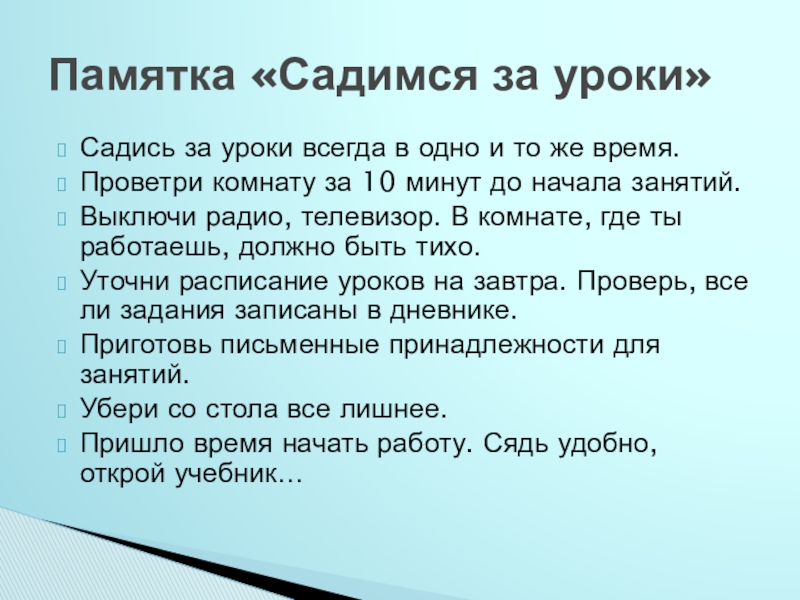 Памятка «Садимся за уроки»

Садись за уроки всегда в одно и то же время.

Проветри комнату за 10 минут до начала занятий.

Выключи радио, телевизор. В комнате, где ты работаешь, должно быть тихо.

Уточни расписание уроков на завтра. Проверь, все ли задания записаны в дневнике.

Приготовь письменные принадлежности для занятий.

Убери со стола все лишнее.

Пришло время начать работу. Сядь удобно, открой учебник…